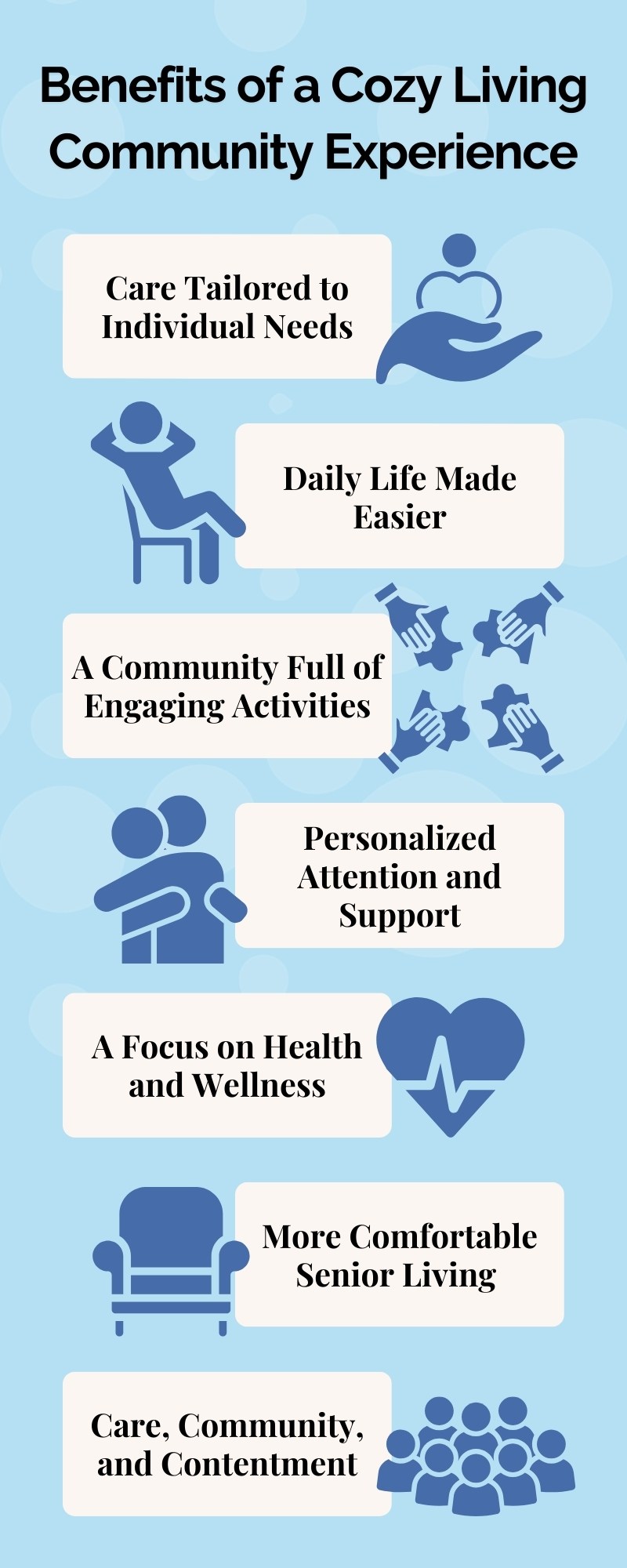 Benefits of a Cozy Living Community Experience

Care Tailored to Individual Needs

Daily Life Made Easier

A Community Full of Engaging Activities

Personalized Attention and Support

A Focus on Health and Wellness

More Comfortable Senior Living

Care, Community, and Contentment